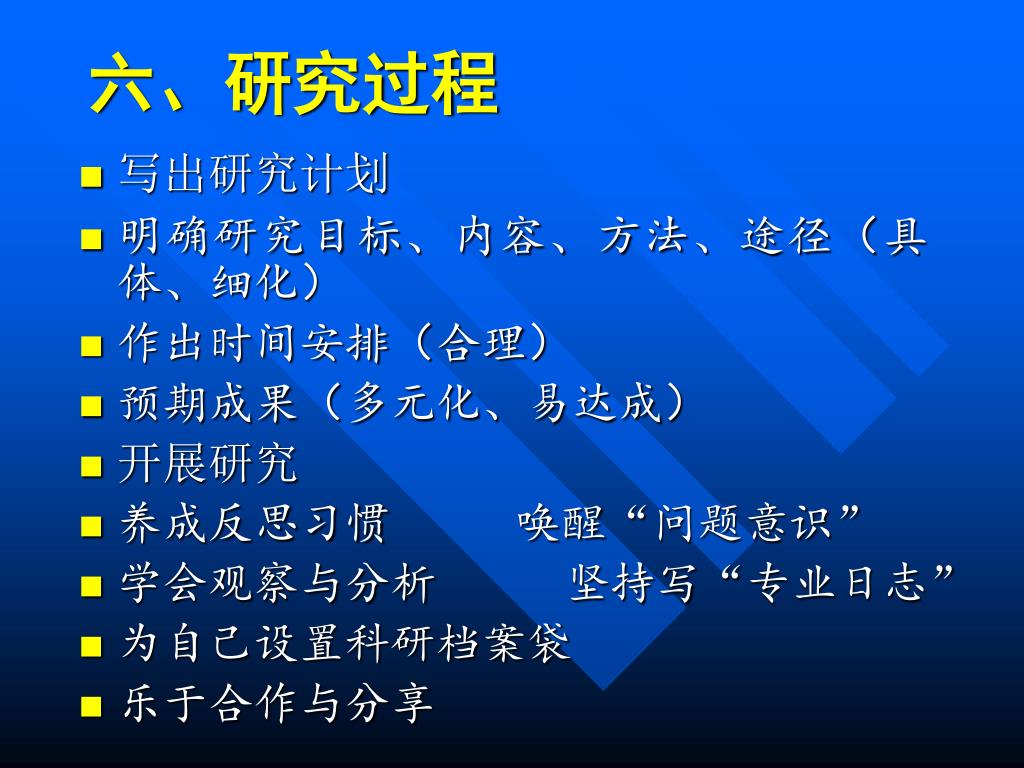 六、研究过程

- 写出研究计划
- 明确研究目标、内容、方法、途径（具体、细化）
- 作出时间安排（合理）
- 预期成果（多元化、易达成）
- 开展研究
- 养成反思习惯　　唤醒“问题意识”
- 学会观察与分析　　坚持写“专业日志”
- 为自己设置科研档案袋
- 乐于合作与分享